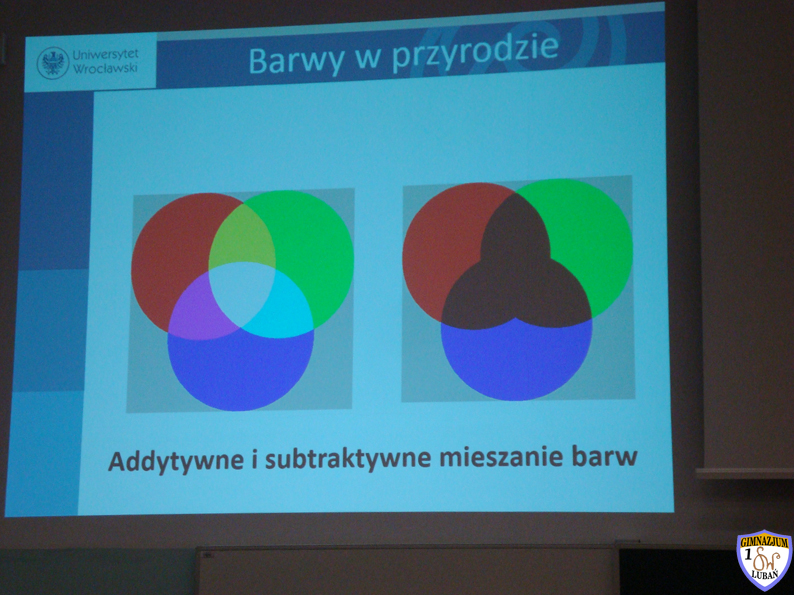 Uniwersytet Wrocławski

Barwy w przyrodzie

Addytywne i subtraktywne mieszanie barw

GIMNAZJUM 1 LUBAŃ